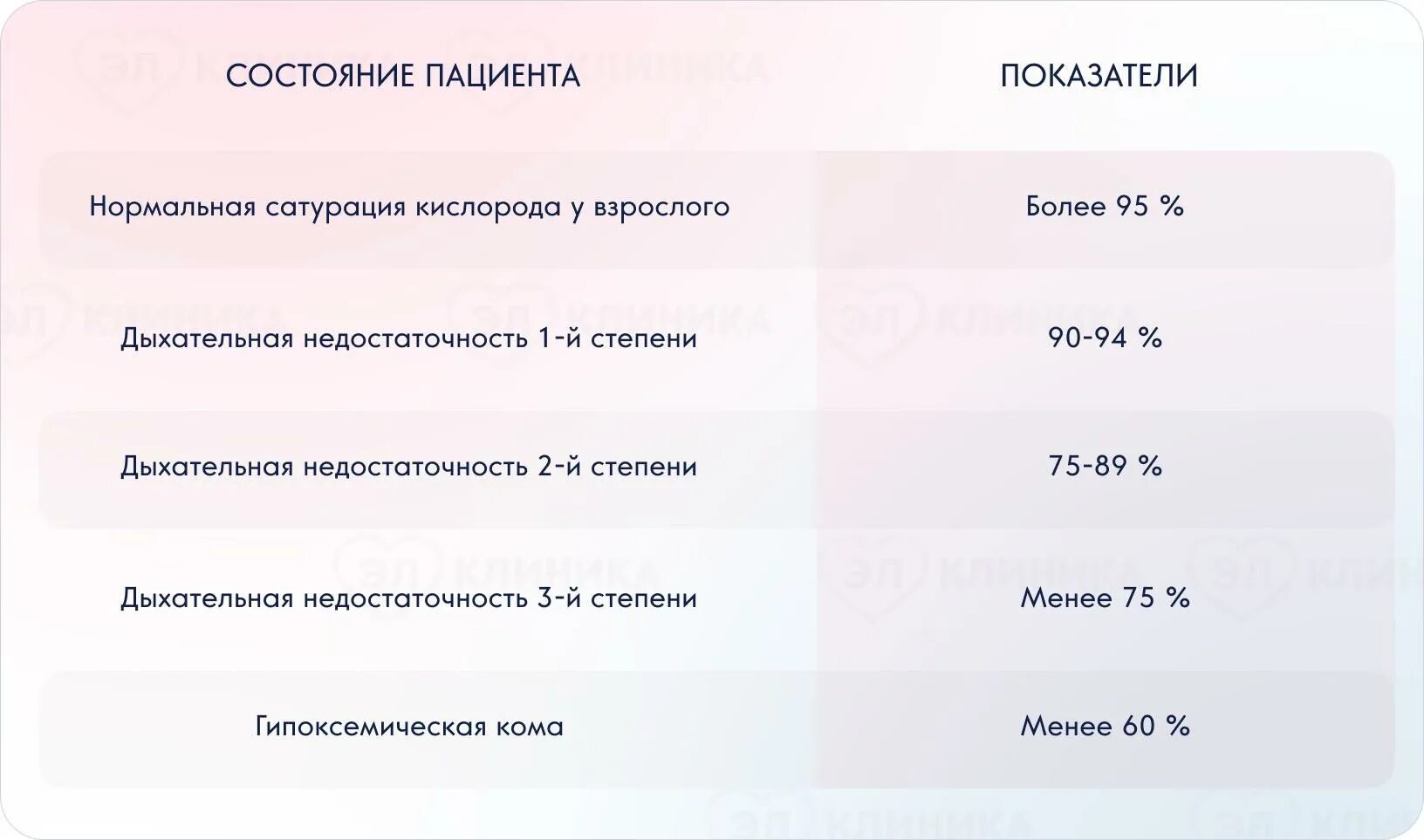 | СОСТОЯНИЕ ПАЦИЕНТА | ПОКАЗАТЕЛИ |
|---|---|
| Нормальная сатурация кислорода у взрослого | Более 95 % |
| Дыхательная недостаточность 1-й степени | 90-94 % |
| Дыхательная недостаточность 2-й степени | 75-89 % |
| Дыхательная недостаточность 3-й степени | Менее 75 % |
| Гипоксемическая кома | Менее 60 % |

ЭЛ КЛИНИКА